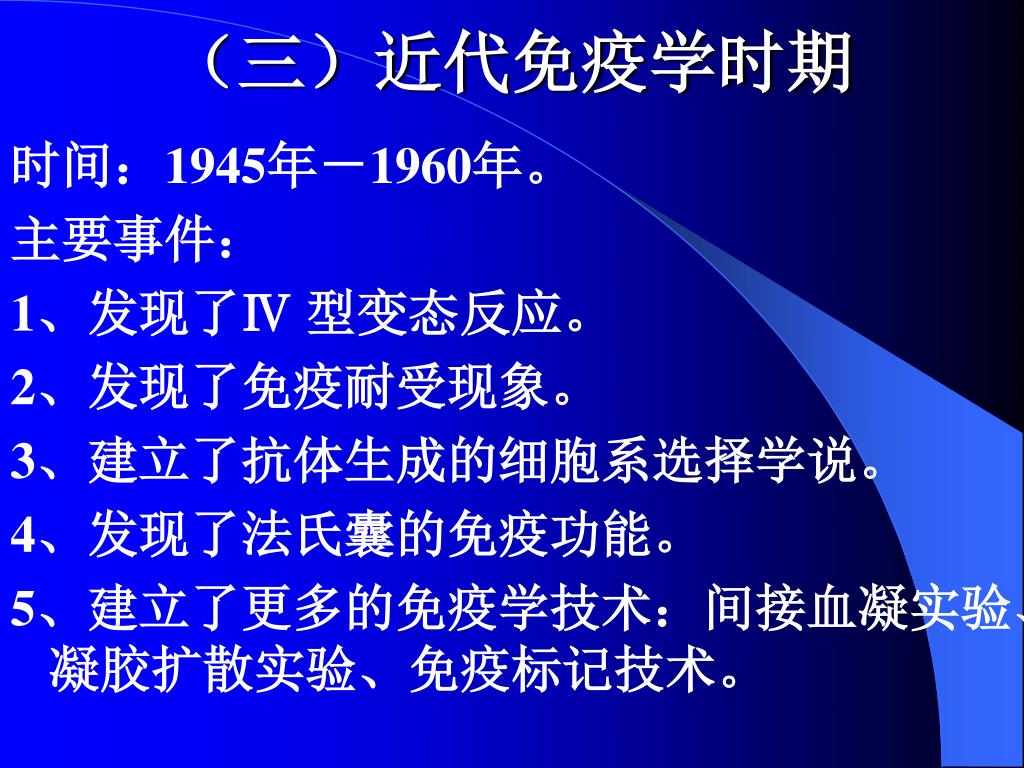 （三）近代免疫学时期

时间：1945年－1960年。

主要事件：

1、发现了Ⅳ 型变态反应。

2、发现了免疫耐受现象。

3、建立了抗体生成的细胞系选择学说。

4、发现了法氏囊的免疫功能。

5、建立了更多的免疫学技术：间接血凝实验、凝胶扩散实验、免疫标记技术。